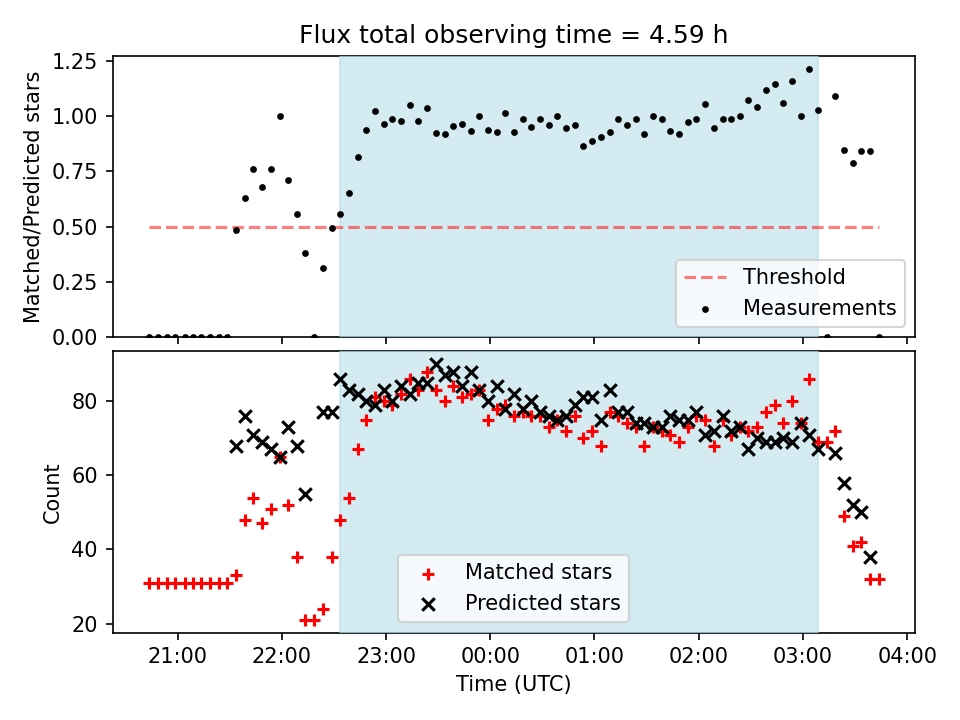 Flux total observing time = 4.59 h

Matched/Predicted stars

1.25
1.00
0.75
0.50
0.25
0.00

Threshold
Measurements

Count

80
60
40
20

Matched stars
Predicted stars

21:00
22:00
23:00
00:00
01:00
02:00
03:00
04:00

Time (UTC)